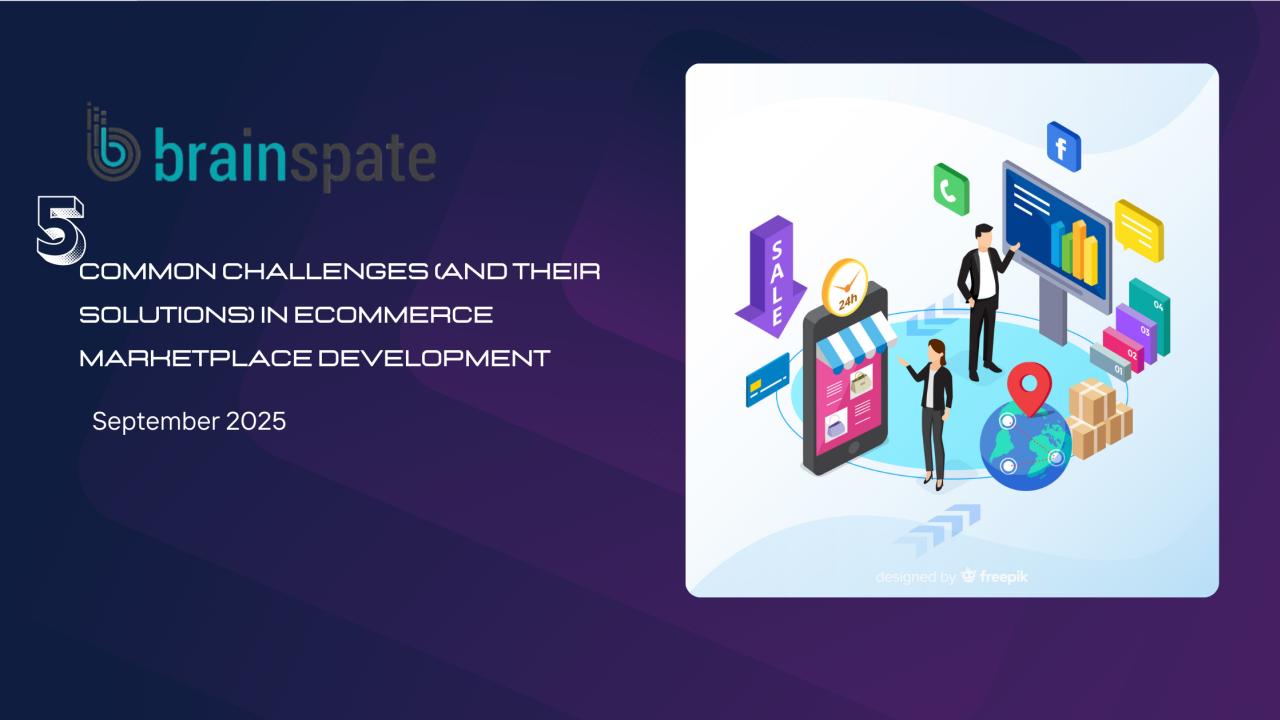 brainspate

5
COMMON CHALLENGES (AND THEIR SOLUTIONS) IN ECOMMERCE MARKETPLACE DEVELOPMENT

September 2025

SALE
24h
f
04
03
02
01

designed by freepik